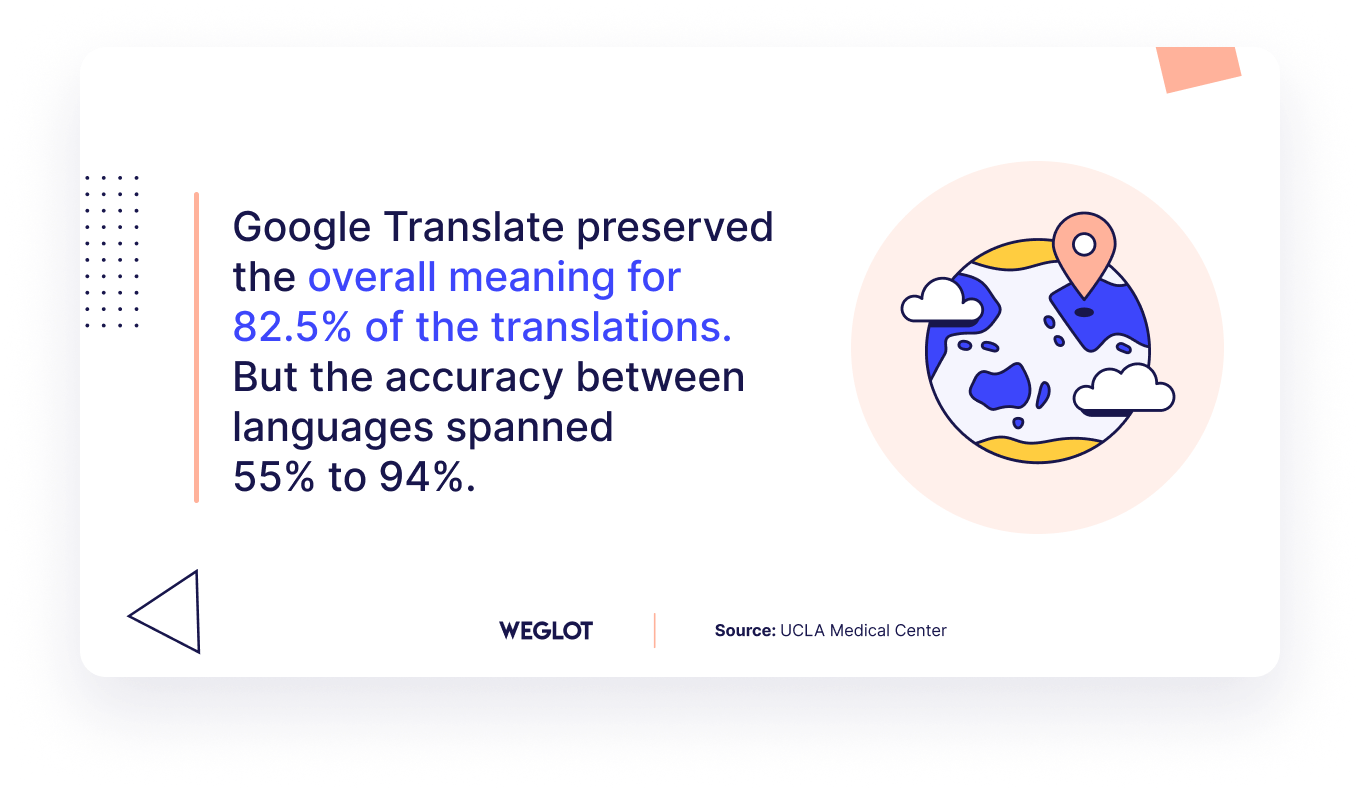 Google Translate preserved the overall meaning for 82.5% of the translations. But the accuracy between languages spanned 55% to 94%.

WEGLOT

Source: UCLA Medical Center